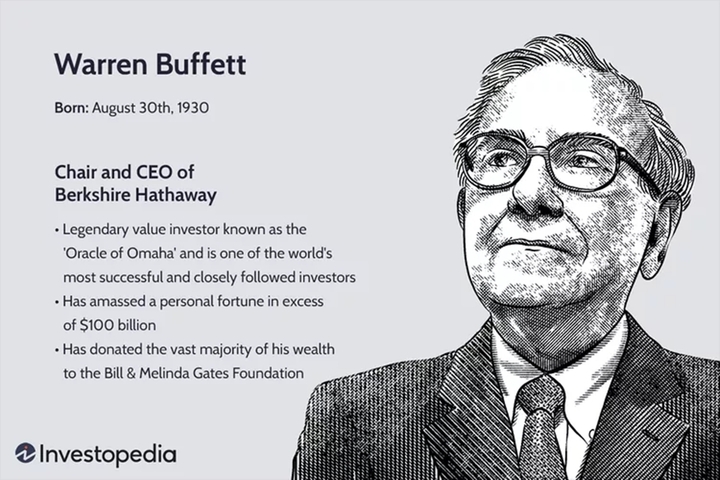 Warren Buffett

Born: August 30th, 1930

Chair and CEO of Berkshire Hathaway

• Legendary value investor known as the 'Oracle of Omaha' and is one of the world's most successful and closely followed investors
• Has amassed a personal fortune in excess of $100 billion
• Has donated the vast majority of his wealth to the Bill & Melinda Gates Foundation

Investopedia